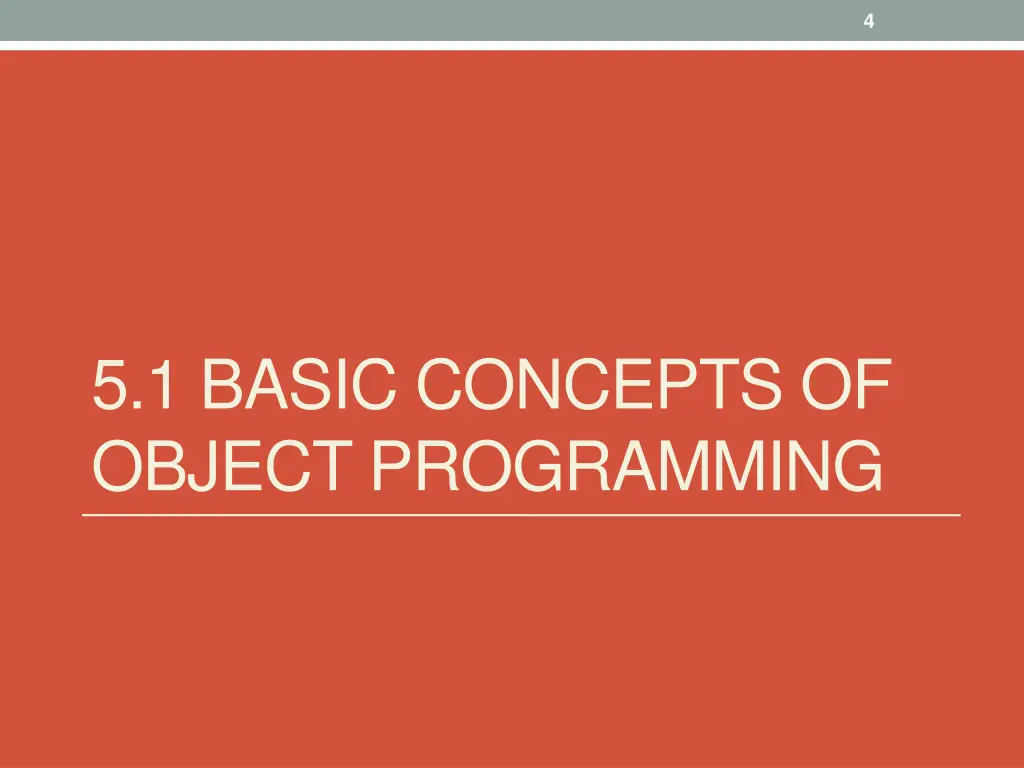 4

5.1 BASIC CONCEPTS OF OBJECT PROGRAMMING